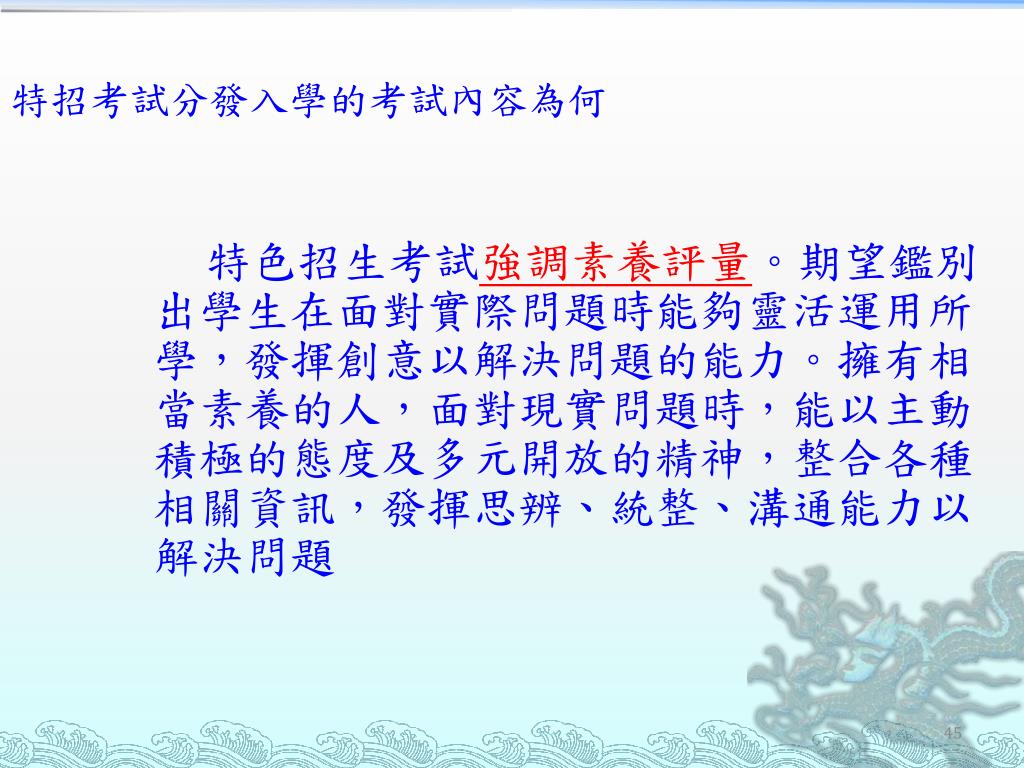 特招考試分發入學的考試內容為何

特色招生考試強調素養評量。期望鑑別出學生在面對實際問題時能夠靈活運用所學，發揮創意以解決問題的能力。擁有相當素養的人，面對現實問題時，能以主動積極的態度及多元開放的精神，整合各種相關資訊，發揮思辨、統整、溝通能力以解決問題

45